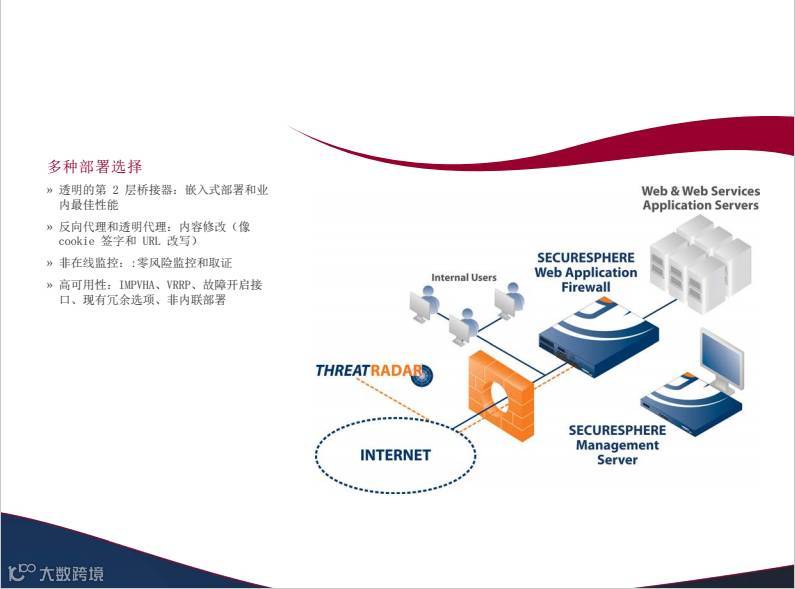 多种部署选择

» 透明的第 2 层桥接器：嵌入式部署和业内最佳性能

» 反向代理和透明代理：内容修改（像 cookie 签字和 URL 改写）

» 非在线监控：:零风险监控和取证

» 高可用性：IMPVHA、VRRP、故障开启接口、现有冗余选项、非内联部署

Web & Web Services Application Servers

SECURESPHERE Web Application Firewall

Internal Users

THREATRADAR

INTERNET

SECURESPHERE Management Server

大数跨境